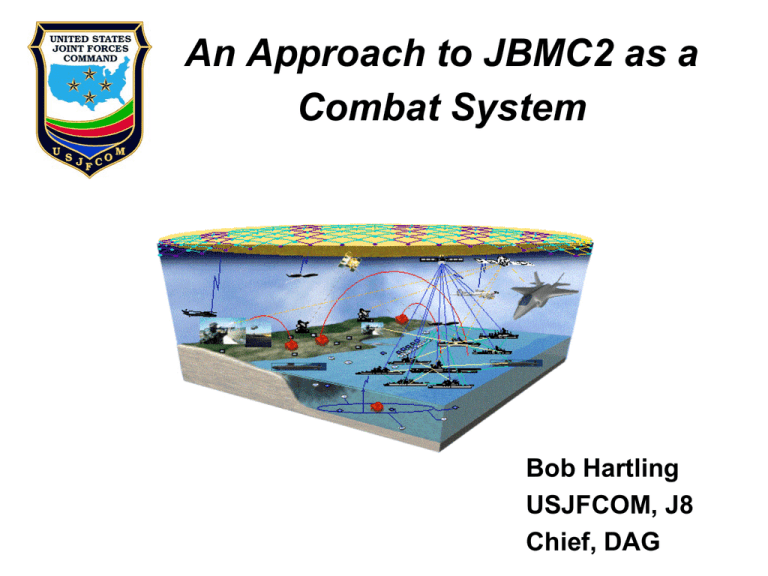 UNITED STATES JOINT FORCES COMMAND

USJFCOM

An Approach to JBMC2 as a Combat System

Bob Hartling
USJFCOM, J8
Chief, DAG